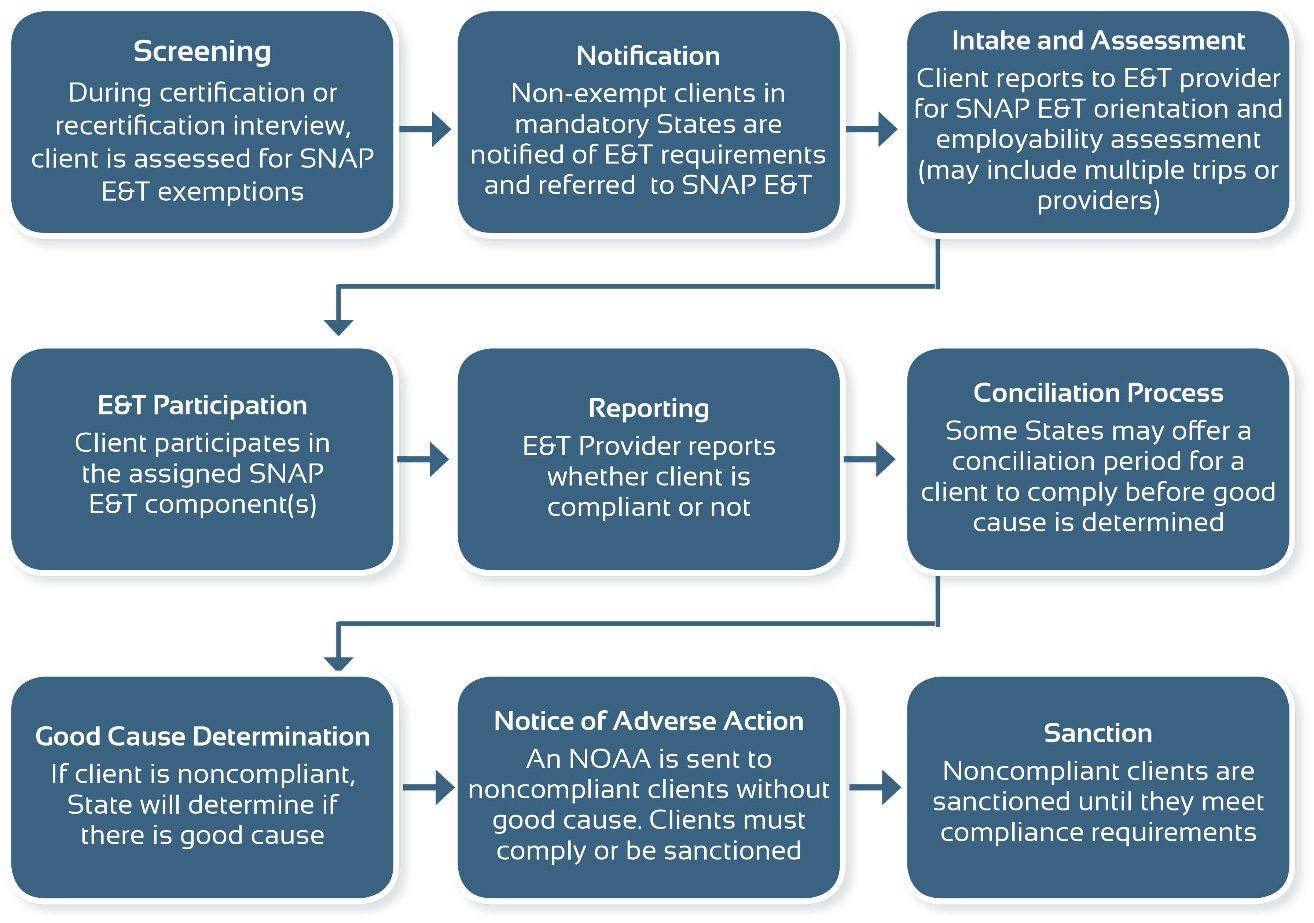 Screening
During certification or recertification interview, client is assessed for SNAP E&T exemptions

Notification
Non-exempt clients in mandatory States are notified of E&T requirements and referred to SNAP E&T

Intake and Assessment
Client reports to E&T provider for SNAP E&T orientation and employability assessment (may include multiple trips or providers)

E&T Participation
Client participates in the assigned SNAP E&T component(s)

Reporting
E&T Provider reports whether client is compliant or not

Conciliation Process
Some States may offer a conciliation period for a client to comply before good cause is determined

Good Cause Determination
If client is noncompliant, State will determine if there is good cause

Notice of Adverse Action
An NOAA is sent to noncompliant clients without good cause. Clients must comply or be sanctioned

Sanction
Noncompliant clients are sanctioned until they meet compliance requirements